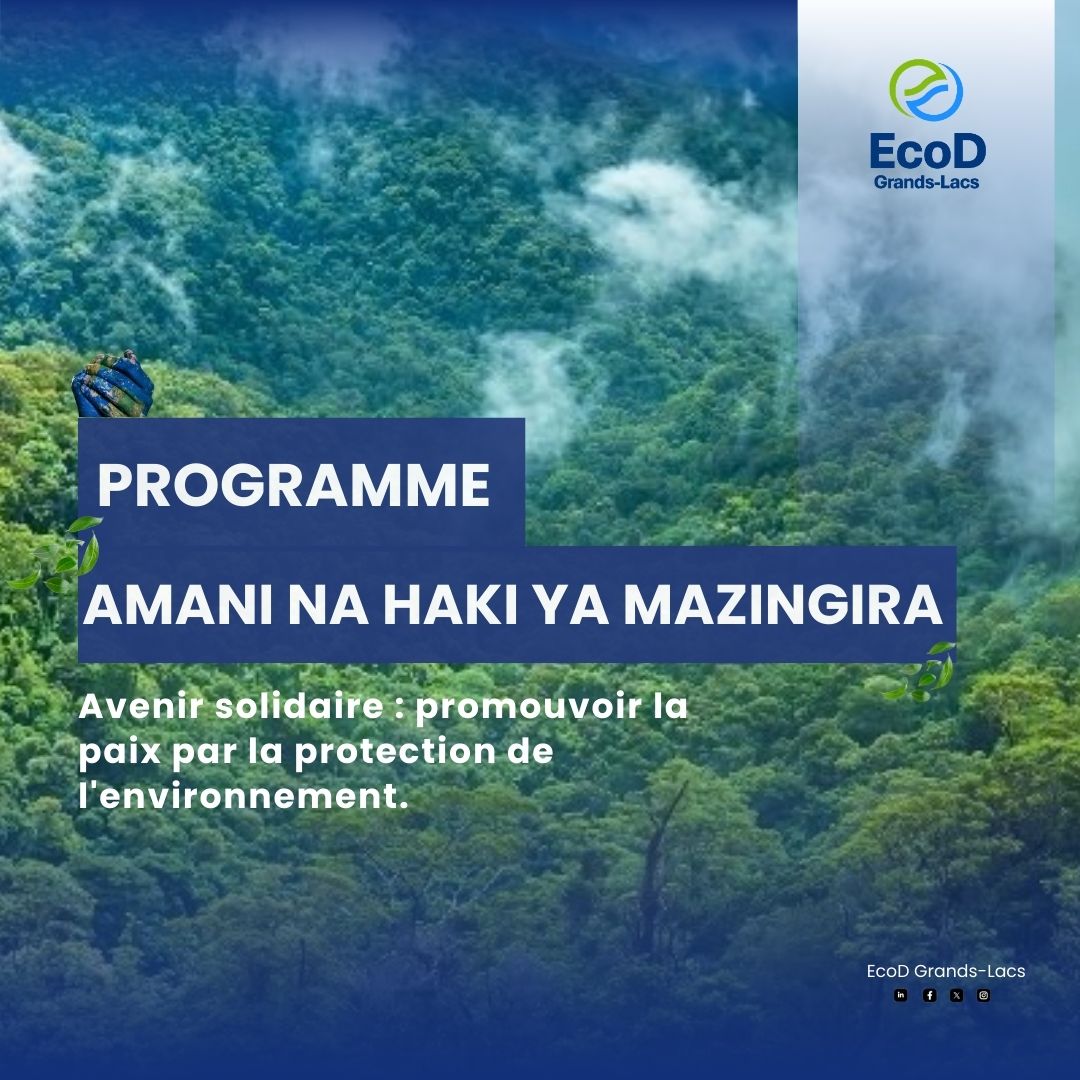 EcoD
Grands-Lacs

PROGRAMME

AMANI NA HAKI YA MAZINGIRA

Avenir solidaire : promouvoir la paix par la protection de l'environnement.

EcoD Grands-Lacs